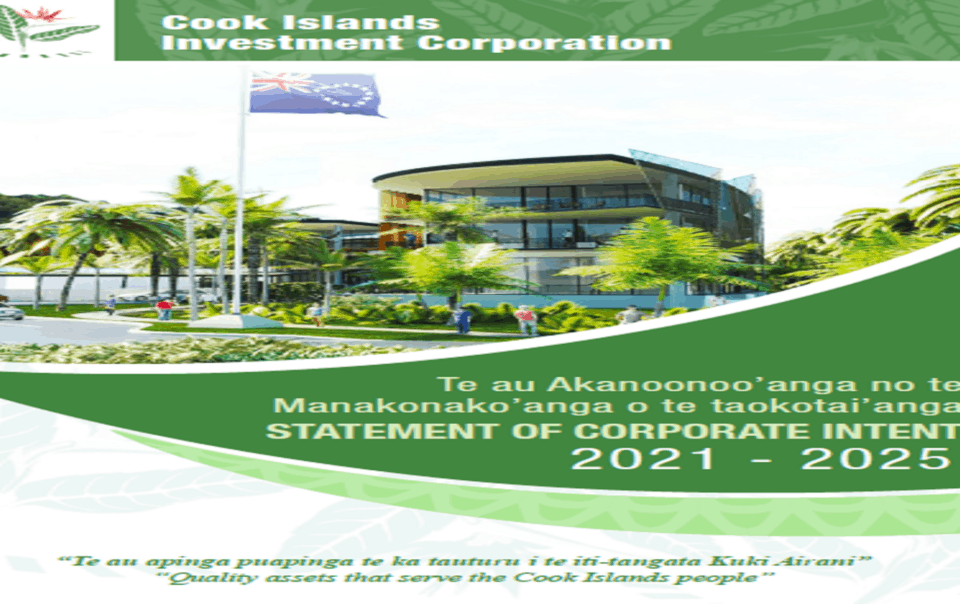 Cook Islands Investment Corporation

Te au Akanoonoo'anga no te Manakonako'anga o te taokotai'anga
STATEMENT OF CORPORATE INTENT
2021 - 2025

"Te au apinga puapinga te ka tauturu i te iti-tangata Kuki Airani"
"Quality assets that serve the Cook Islands people"